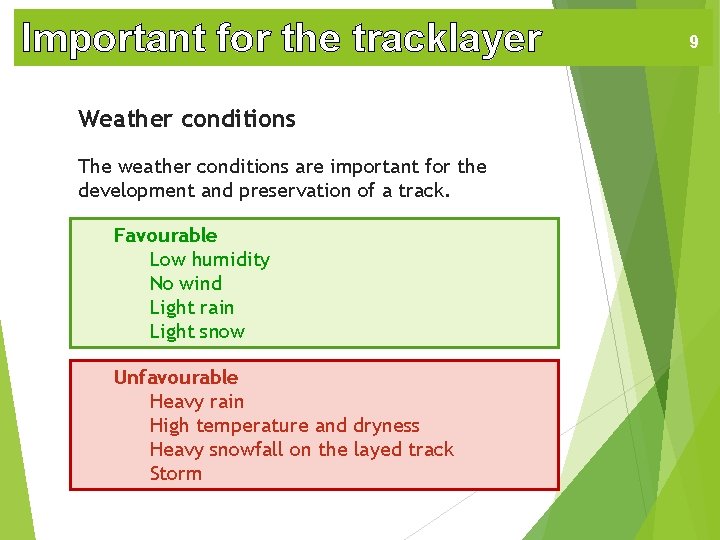 Important for the tracklayer

9

Weather conditions

The weather conditions are important for the development and preservation of a track.

Favourable
Low humidity
No wind
Light rain
Light snow

Unfavourable
Heavy rain
High temperature and dryness
Heavy snowfall on the layed track
Storm